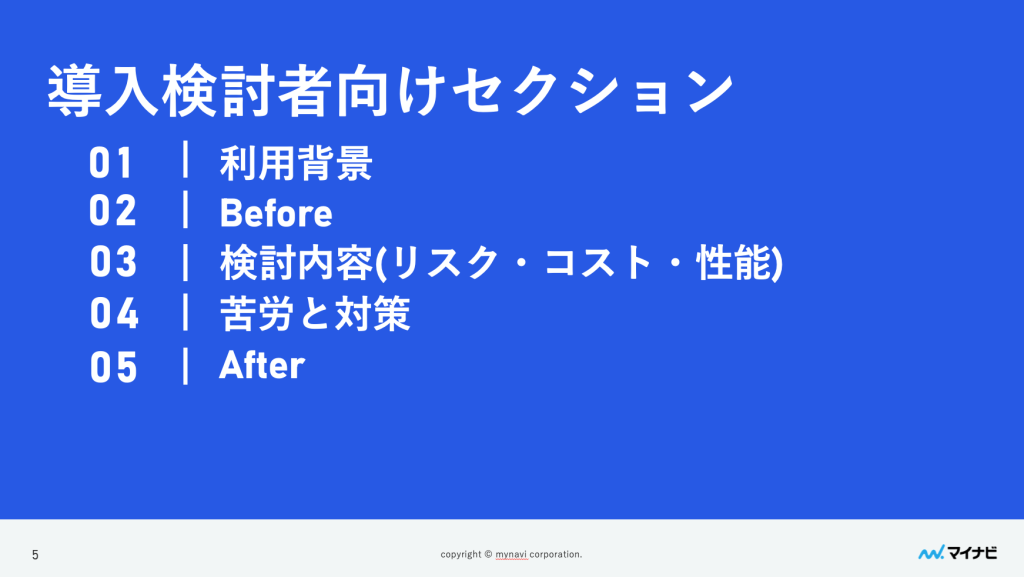 導入検討者向けセクション

01 | 利用背景
02 | Before
03 | 検討内容(リスク・コスト・性能)
04 | 苦労と対策
05 | After

5

copyright © mynavi corporation.

マイナビ